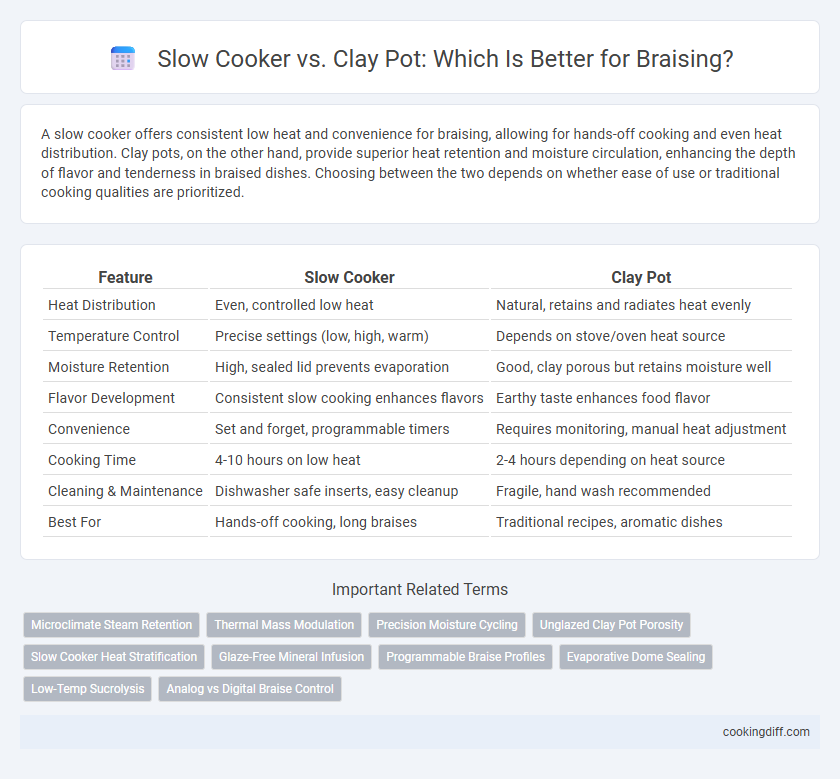 Slow Cooker vs. Clay Pot: Which Is Better for Braising?

A slow cooker offers consistent low heat and convenience for braising, allowing for hands-off cooking and even heat distribution. Clay pots, on the other hand, provide superior heat retention and moisture circulation, enhancing the depth of flavor and tenderness in braised dishes. Choosing between the two depends on whether ease of use or traditional cooking qualities are prioritized.

| Feature | Slow Cooker | Clay Pot |
|---|---|---|
| Heat Distribution | Even, controlled low heat | Natural, retains and radiates heat evenly |
| Temperature Control | Precise settings (low, high, warm) | Depends on stove/oven heat source |
| Moisture Retention | High, sealed lid prevents evaporation | Good, clay porous but retains moisture well |
| Flavor Development | Consistent slow cooking enhances flavors | Earthy taste enhances food flavor |
| Convenience | Set and forget, programmable timers | Requires monitoring, manual heat adjustment |
| Cooking Time | 4-10 hours on low heat | 2-4 hours depending on heat source |
| Cleaning & Maintenance | Dishwasher safe inserts, easy cleanup | Fragile, hand wash recommended |
| Best For | Hands-off cooking, long braises | Traditional recipes, aromatic dishes |

Important Related Terms

Microclimate Steam Retention
Thermal Mass Modulation
Precision Moisture Cycling
Unglazed Clay Pot Porosity
Slow Cooker Heat Stratification
Glaze-Free Mineral Infusion
Programmable Braise Profiles
Evaporative Dome Sealing
Low-Temp Sucrolysis
Analog vs Digital Braise Control

cookingdiff.com